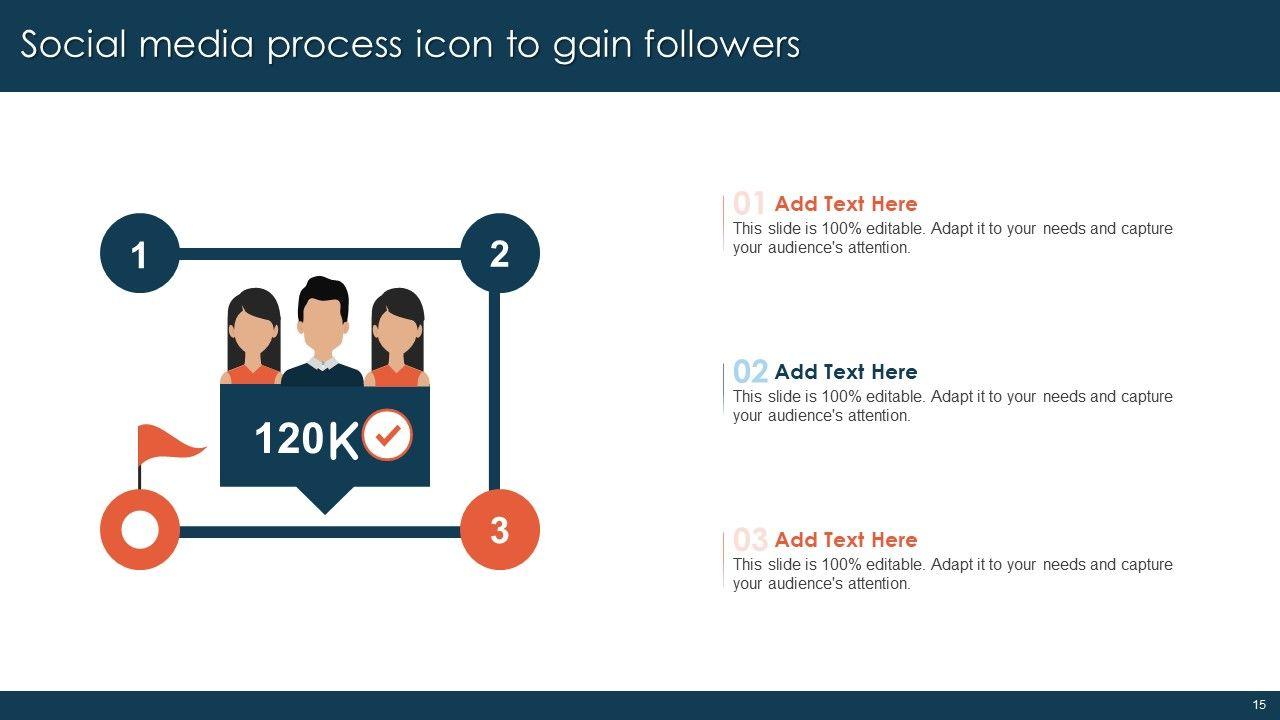 Social media process icon to gain followers

1

2

120K

3

01 Add Text Here
This slide is 100% editable. Adapt it to your needs and capture your audience's attention.

02 Add Text Here
This slide is 100% editable. Adapt it to your needs and capture your audience's attention.

03 Add Text Here
This slide is 100% editable. Adapt it to your needs and capture your audience's attention.

15